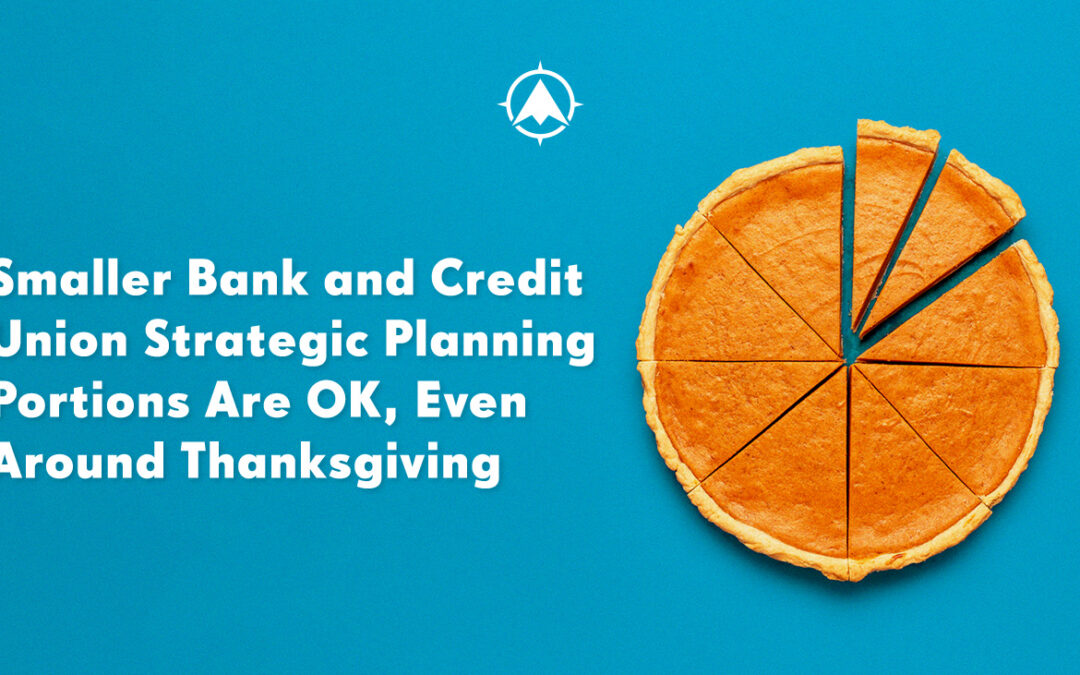 Smaller Bank and Credit Union Strategic Planning Portions Are OK, Even Around Thanksgiving